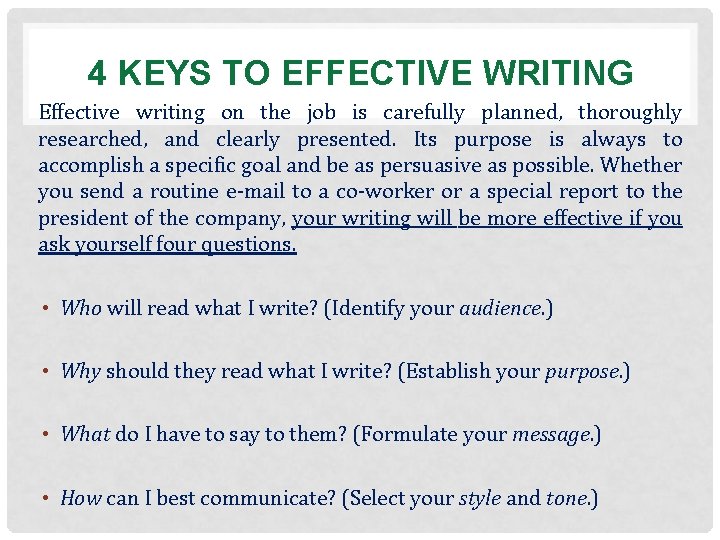 4 KEYS TO EFFECTIVE WRITING

Effective writing on the job is carefully planned, thoroughly researched, and clearly presented. Its purpose is always to accomplish a specific goal and be as persuasive as possible. Whether you send a routine e-mail to a co-worker or a special report to the president of the company, your writing will be more effective if you ask yourself four questions.

• Who will read what I write? (Identify your audience.)

• Why should they read what I write? (Establish your purpose.)

• What do I have to say to them? (Formulate your message.)

• How can I best communicate? (Select your style and tone.)